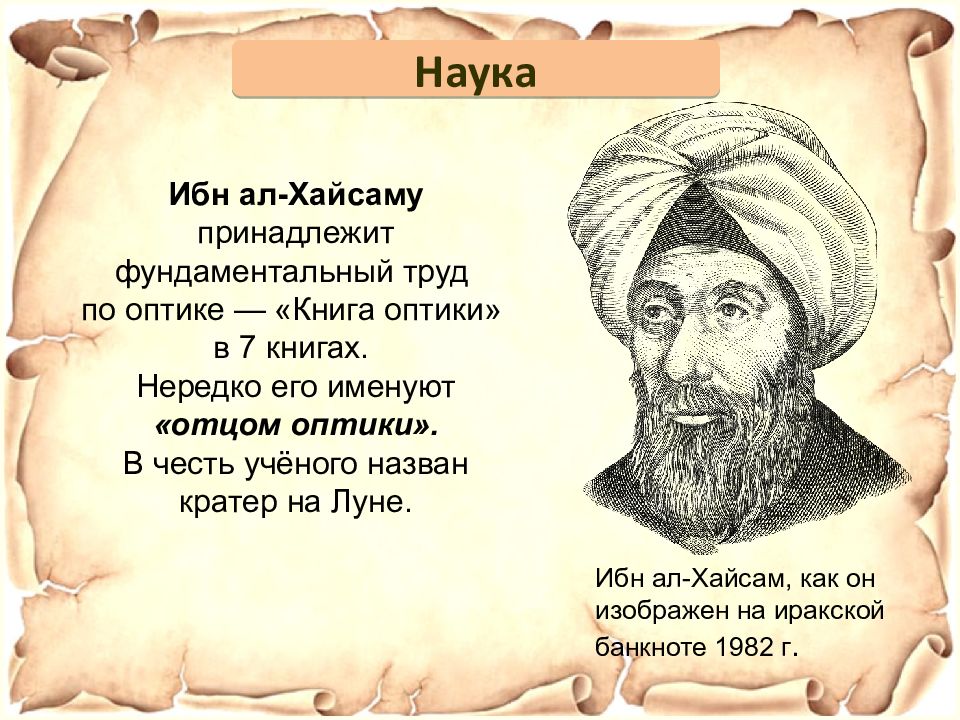 Наука

Ибн ал-Хайсаму принадлежит фундаментальный труд по оптике — «Книга оптики» в 7 книгах. Нередко его именуют «отцом оптики». В честь учёного назван кратер на Луне.

Ибн ал-Хайсам, как он изображен на иракской банкноте 1982 г.